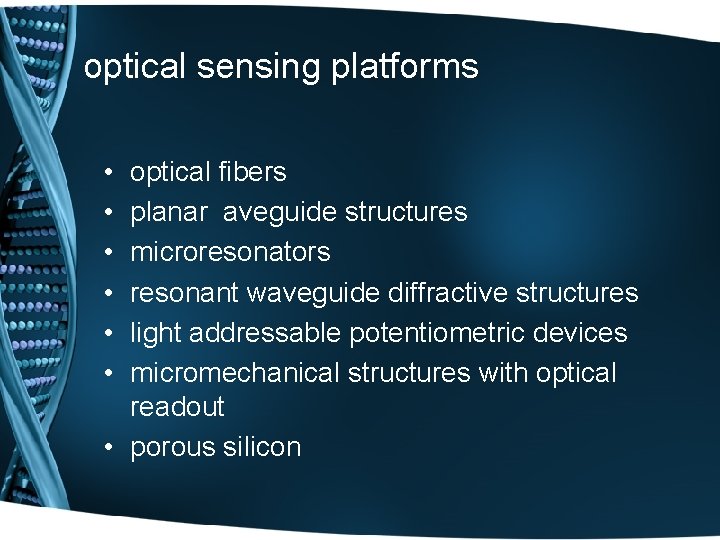 optical sensing platforms

• optical fibers
• planar aveguide structures
• microresonators
• resonant waveguide diffractive structures
• light addressable potentiometric devices
• micromechanical structures with optical readout
• porous silicon